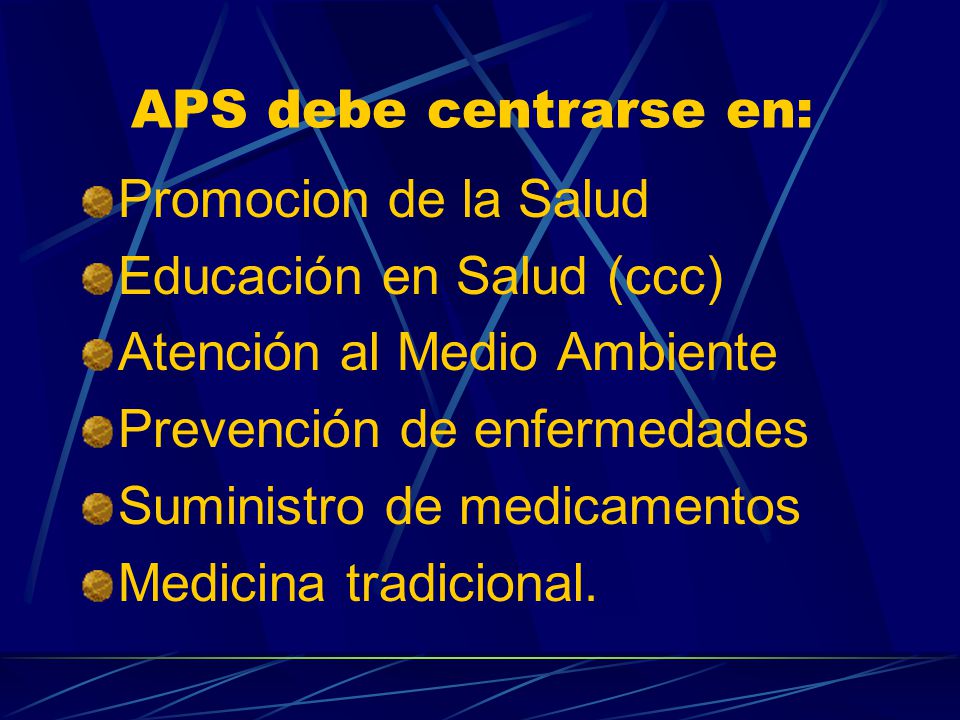 APS debe centrarse en:

Promocion de la Salud
Educación en Salud (ccc)
Atención al Medio Ambiente
Prevención de enfermedades
Suministro de medicamentos
Medicina tradicional.